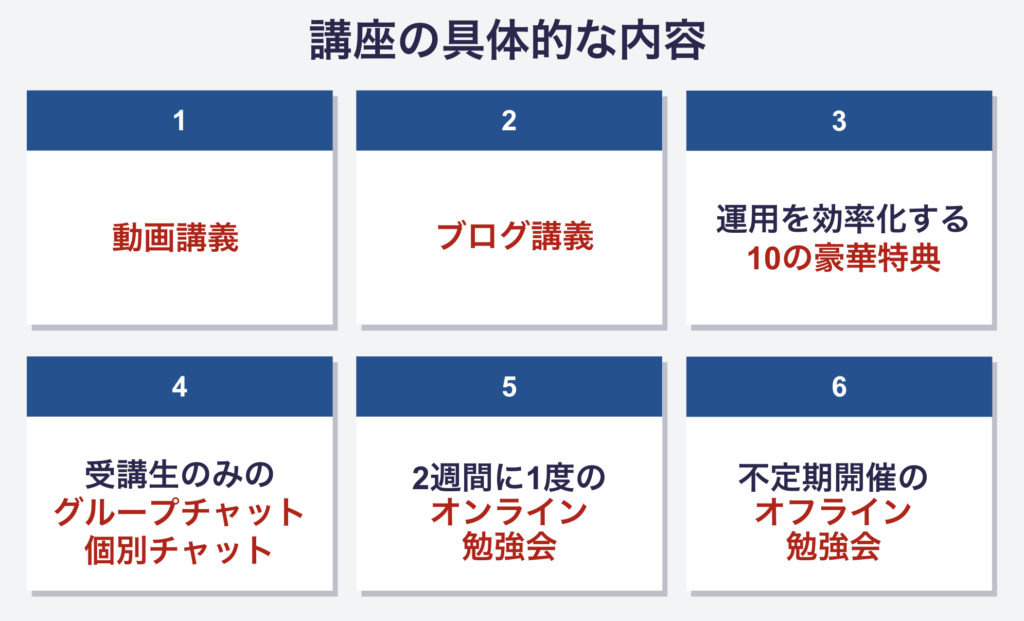 講座の具体的な内容

1

動画講義

2

ブログ講義

3

運用を効率化する
10の豪華特典

4

受講生のみの
グループチャット
個別チャット

5

2週間に1度の
オンライン
勉強会

6

不定期開催の
オフライン
勉強会